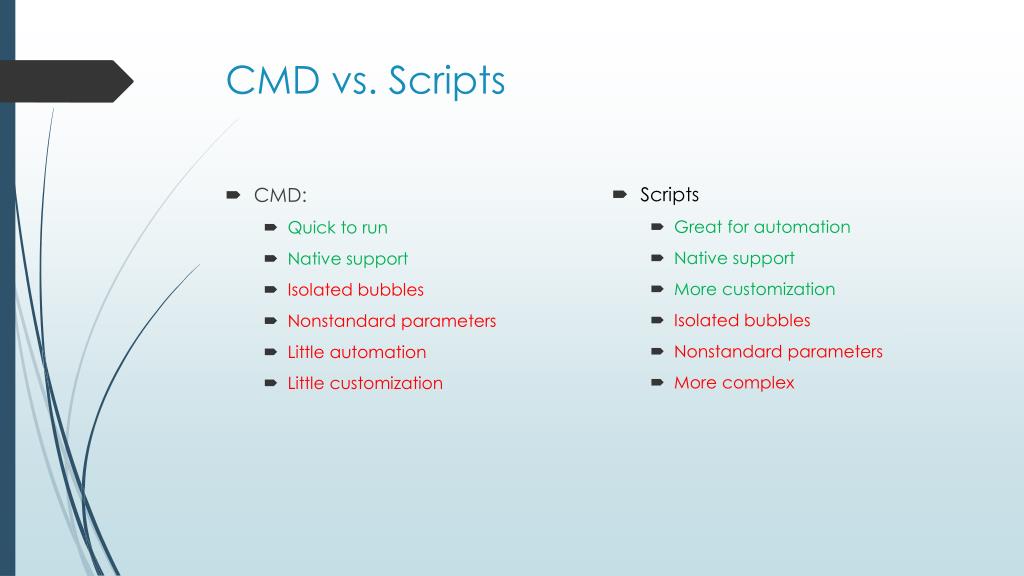 CMD vs. Scripts

CMD:
Quick to run
Native support
Isolated bubbles
Nonstandard parameters
Little automation
Little customization

Scripts
Great for automation
Native support
More customization
Isolated bubbles
Nonstandard parameters
More complex